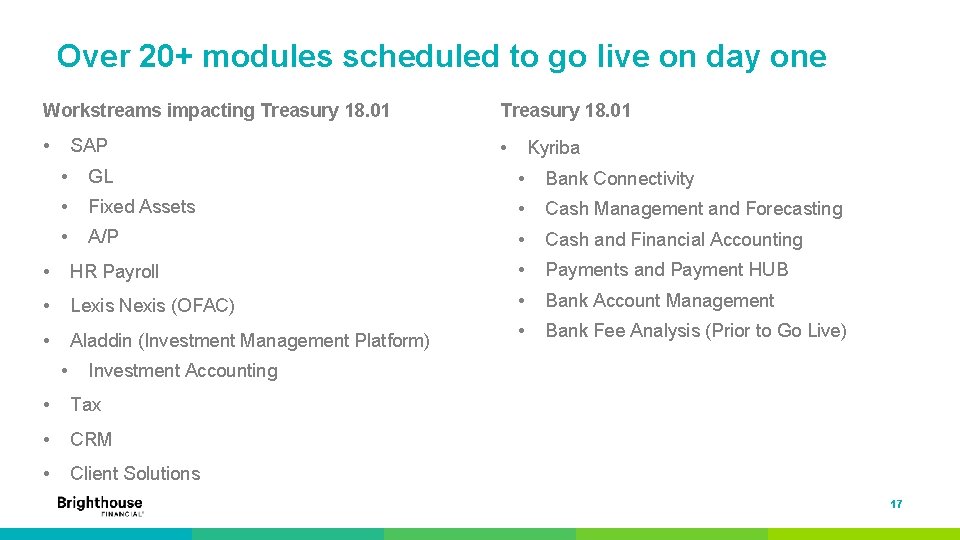 Over 20+ modules scheduled to go live on day one

Workstreams impacting Treasury 18.01

• SAP
• GL
• Fixed Assets
• A/P
• HR Payroll
• Lexis Nexis (OFAC)
• Aladdin (Investment Management Platform)
• Investment Accounting
• Tax
• CRM
• Client Solutions

Treasury 18.01

• Kyriba
• Bank Connectivity
• Cash Management and Forecasting
• Cash and Financial Accounting
• Payments and Payment HUB
• Bank Account Management
• Bank Fee Analysis (Prior to Go Live)

Brighthouse
FINANCIAL

17